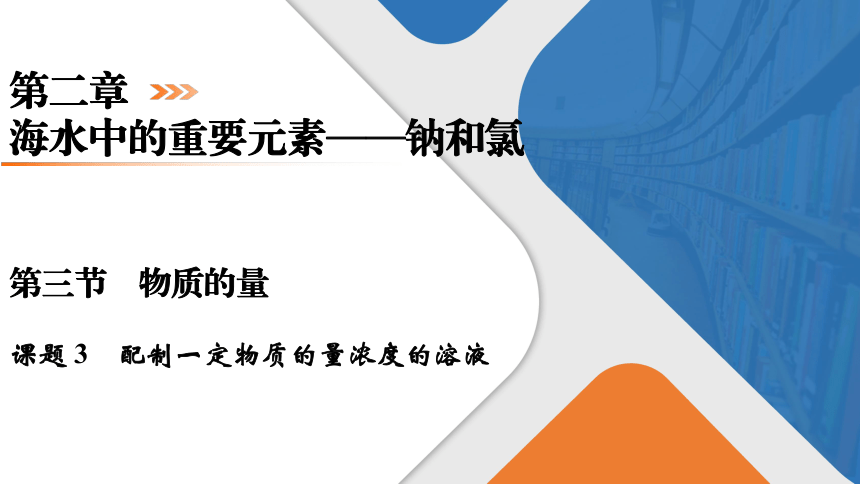 第二章
海水中的重要元素——钠和氯

第三节　物质的量

课题 3　配制一定物质的量浓度的溶液